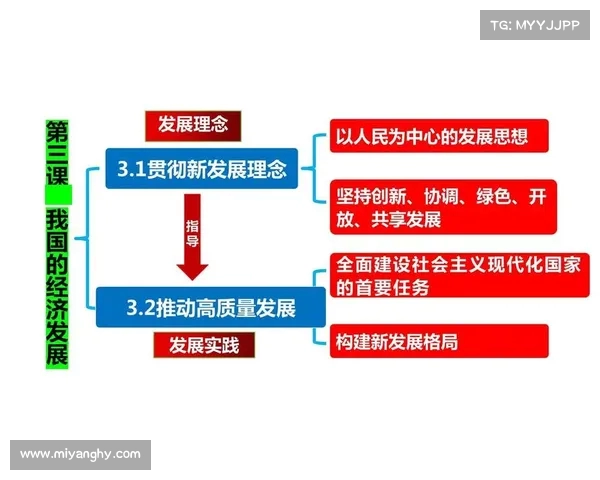 TG: MYYJJPP

第三课 我国的经济发展

发展理念

3.1贯彻新发展理念

以人民为中心的发展思想

坚持创新、协调、绿色、开放、共享发展

指导

3.2推动高质量发展

发展实践

全面建设社会主义现代化国家的首要任务

构建新发展格局

www.miyanghy.com